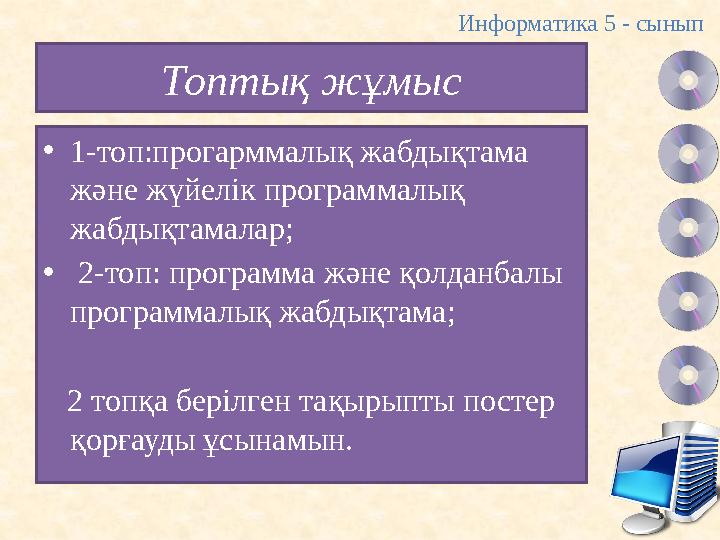 Информатика 5 - сынып

Топтық жұмыс

• 1-топ:прогарммалық жабдықтама және жүйелік программалық жабдықтамалар;

• 2-топ: программа және қолданбалы программалық жабдықтама;

2 топқа берілген тақырыпты постер қорғауды ұсынамын.